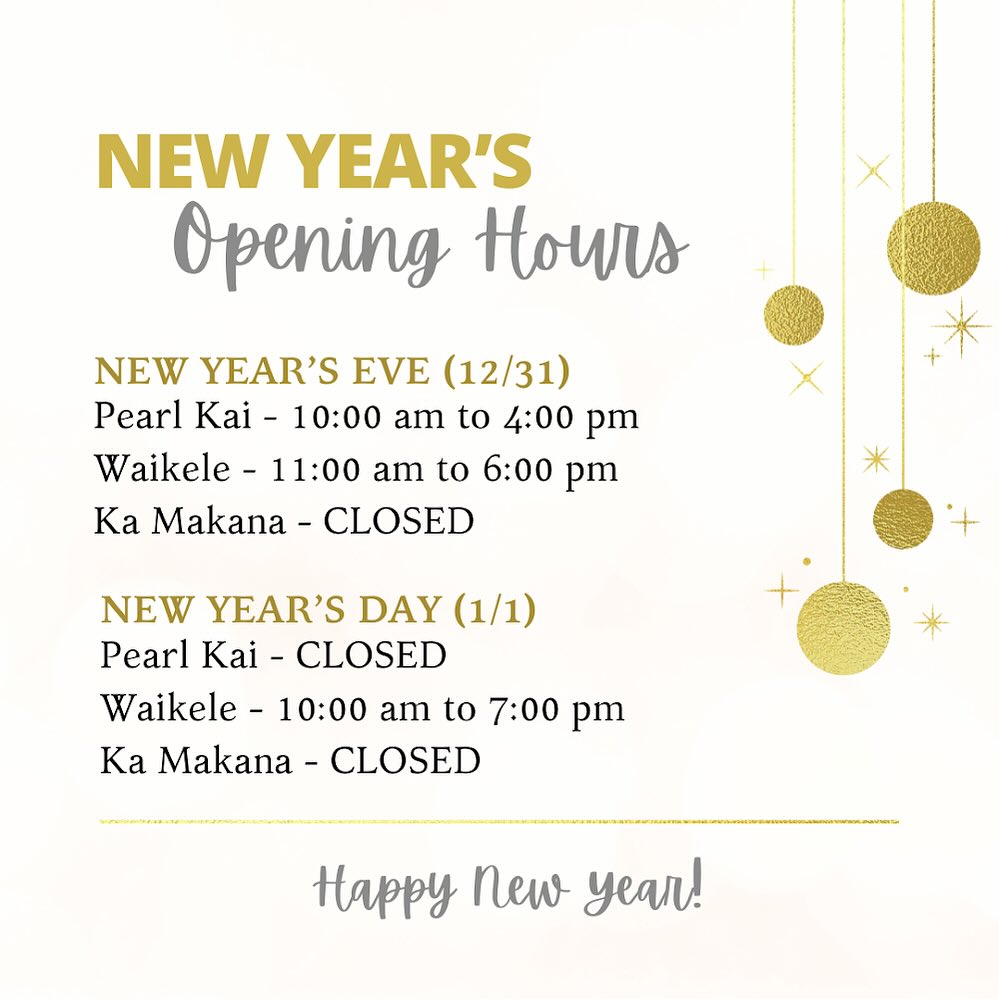 NEW YEAR'S
Opening Hours

NEW YEAR'S EVE (12/31)
Pearl Kai - 10:00 am to 4:00 pm
Waikele - 11:00 am to 6:00 pm
Ka Makana - CLOSED

NEW YEAR'S DAY (1/1)
Pearl Kai - CLOSED
Waikele - 10:00 am to 7:00 pm
Ka Makana - CLOSED

Happy New Year!